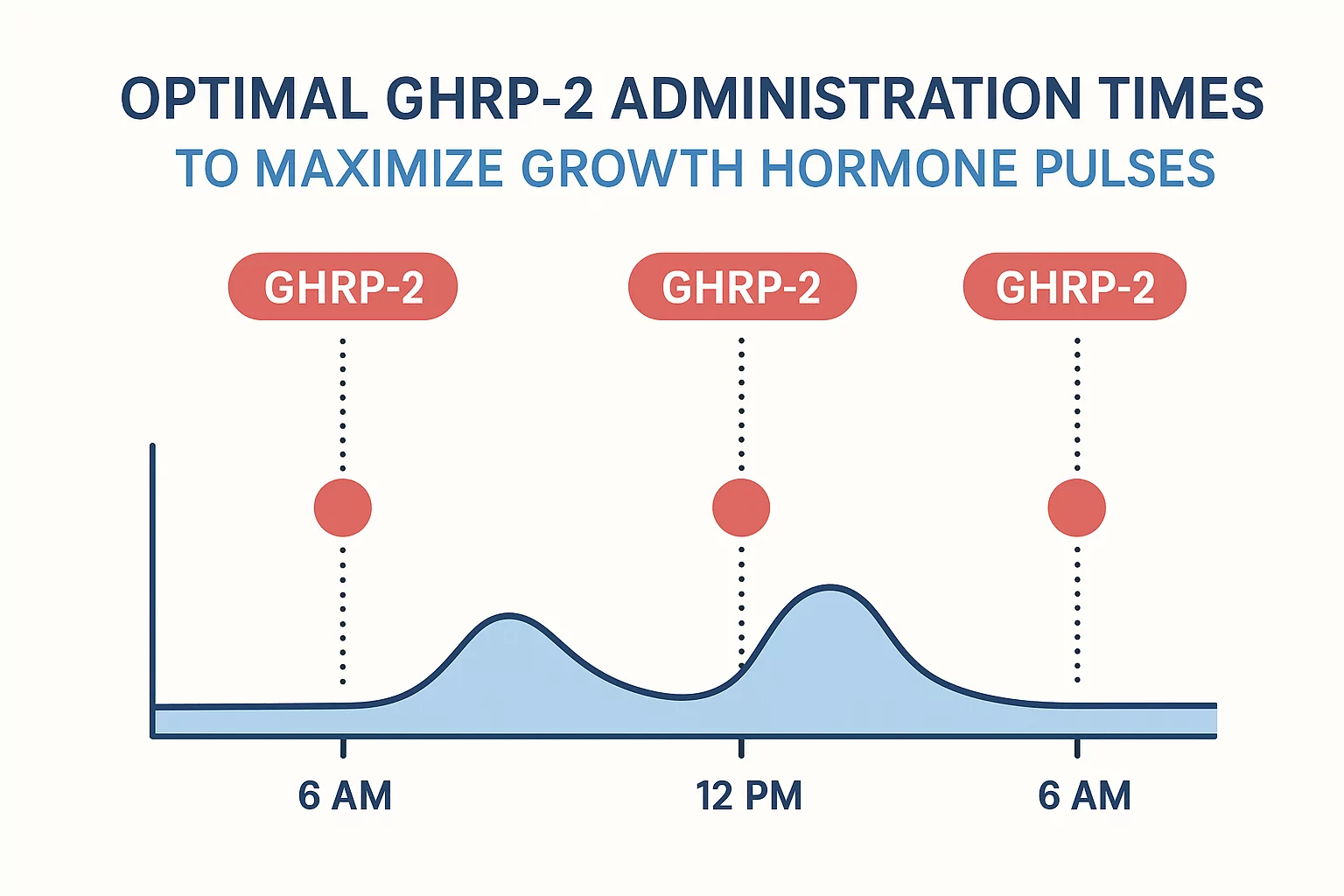 OPTIMAL GHRP-2 ADMINISTRATION TIMES
TO MAXIMIZE GROWTH HORMONE PULSES

GHRP-2
GHRP-2
GHRP-2

6 AM
12 PM
6 AM